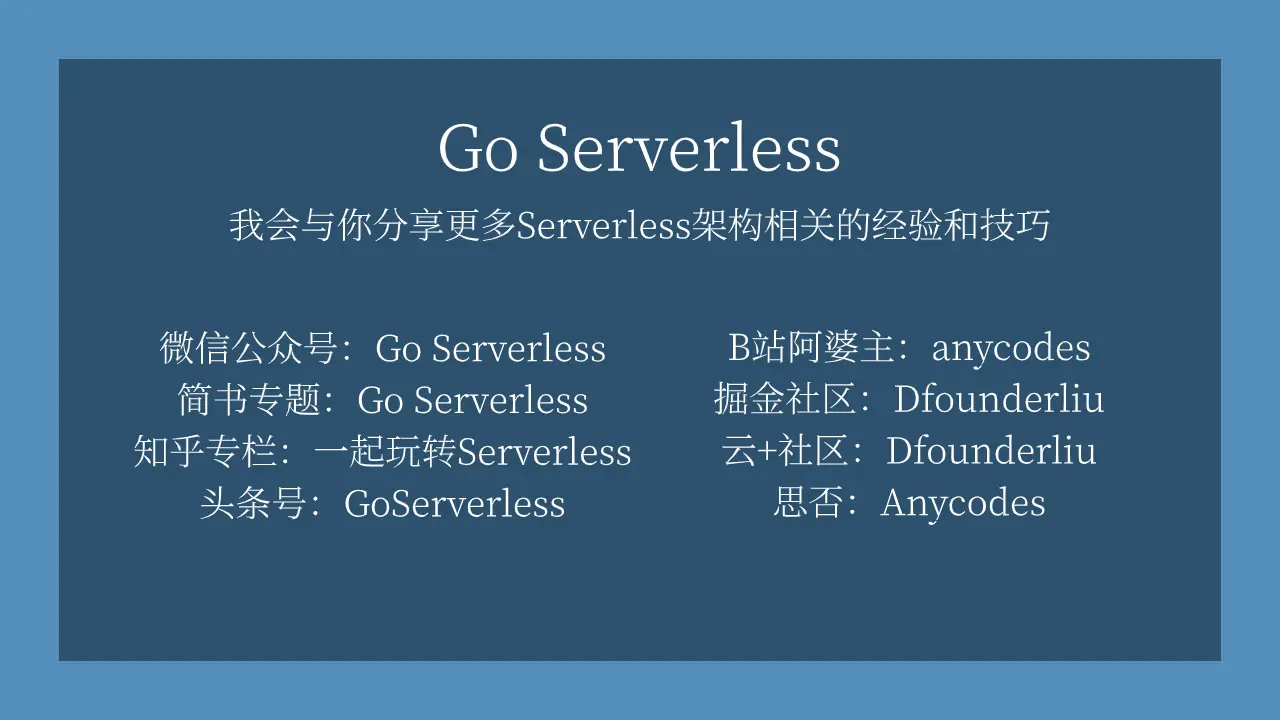 Go Serverless

我会与你分享更多Serverless架构相关的经验和技巧

微信公众号：Go Serverless
简书专题：Go Serverless
知乎专栏：一起玩转Serverless
头条号：GoServerless

B站阿婆主：anycodes
掘金社区：Dfounderliu
云+社区：Dfounderliu
思否：Anycodes